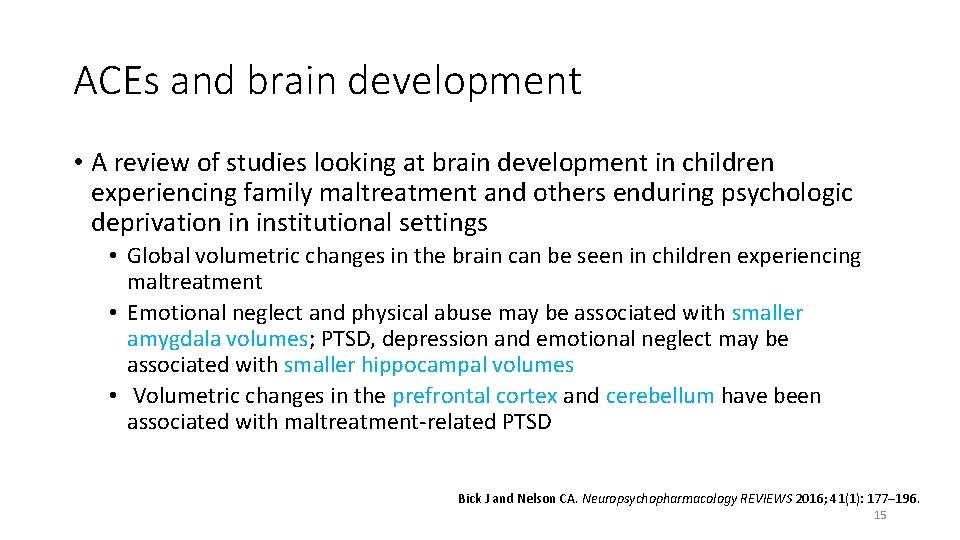 ACEs and brain development

• A review of studies looking at brain development in children experiencing family maltreatment and others enduring psychologic deprivation in institutional settings

• Global volumetric changes in the brain can be seen in children experiencing maltreatment
• Emotional neglect and physical abuse may be associated with smaller amygdala volumes; PTSD, depression and emotional neglect may be associated with smaller hippocampal volumes
• Volumetric changes in the prefrontal cortex and cerebellum have been associated with maltreatment-related PTSD

Bick J and Nelson CA. Neuropsychopharmacology REVIEWS 2016; 41(1): 177–196.

15